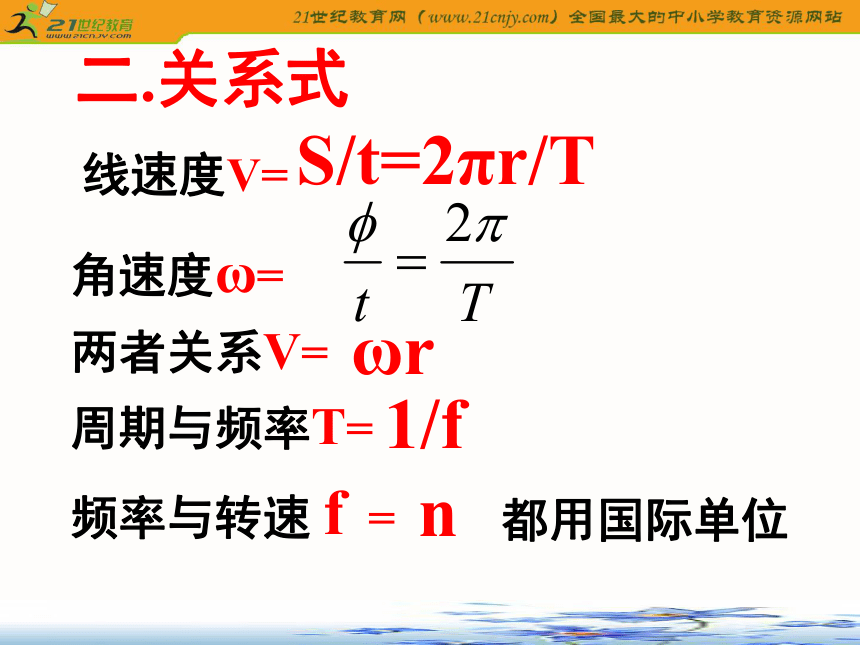 21世纪教育 www.21cnjy.com

21世纪教育网（www.21cnjy.com）全国最大的中小学教育资源网站

二.关系式

线速度V= S/t=2πr/T

角速度ω= $\frac{\phi}{t}=\frac{2\pi}{T}$

两者关系V= ωr

周期与频率T= 1/f

频率与转速 f = n 都用国际单位